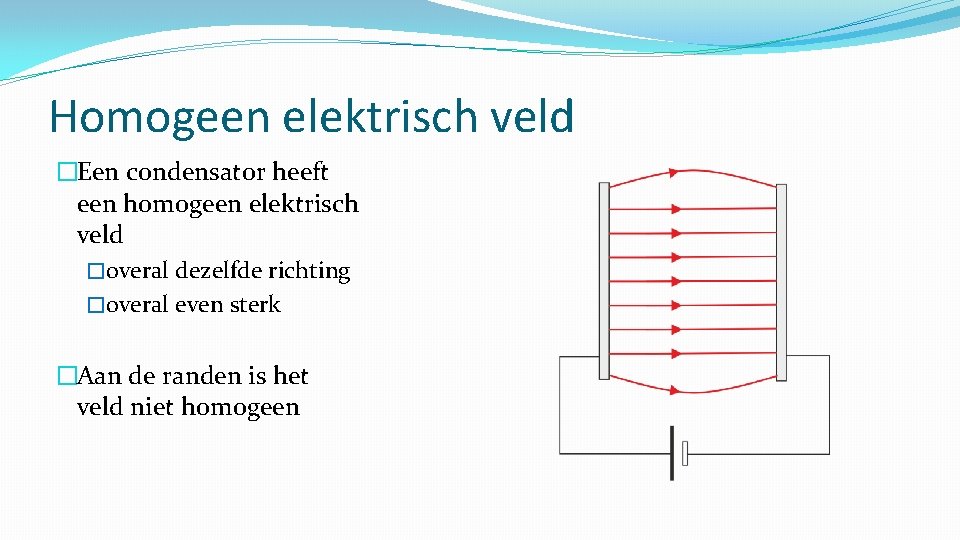 Homogeen elektrisch veld

�Een condensator heeft een homogeen elektrisch veld

�overal dezelfde richting

�overal even sterk

�Aan de randen is het veld niet homogeen